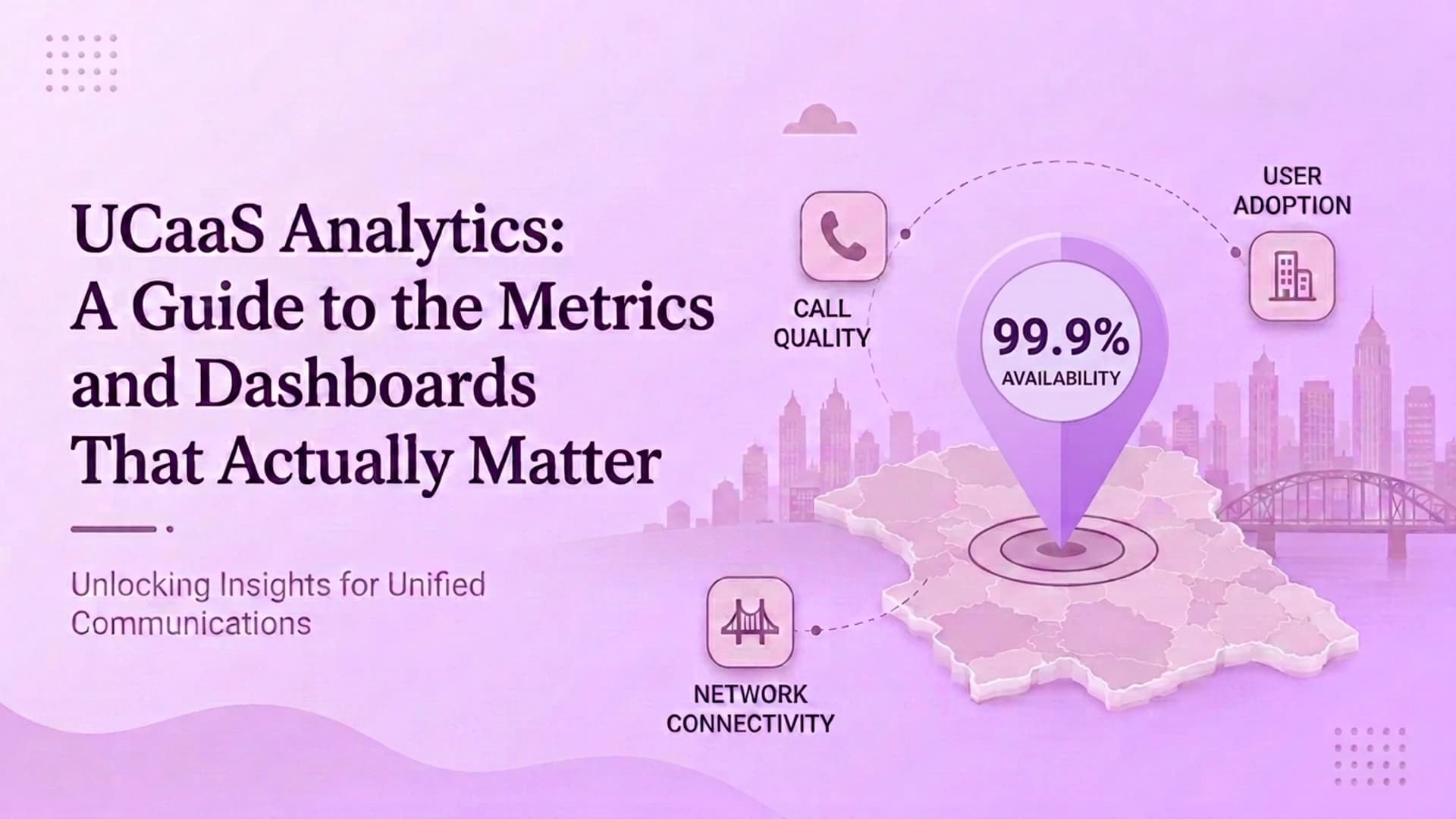 UCaaS Analytics: A Guide to the Metrics and Dashboards That Actually Matter

Unlocking Insights for Unified Communications

CALL QUALITY

USER ADOPTION

99.9% AVAILABILITY

NETWORK CONNECTIVITY